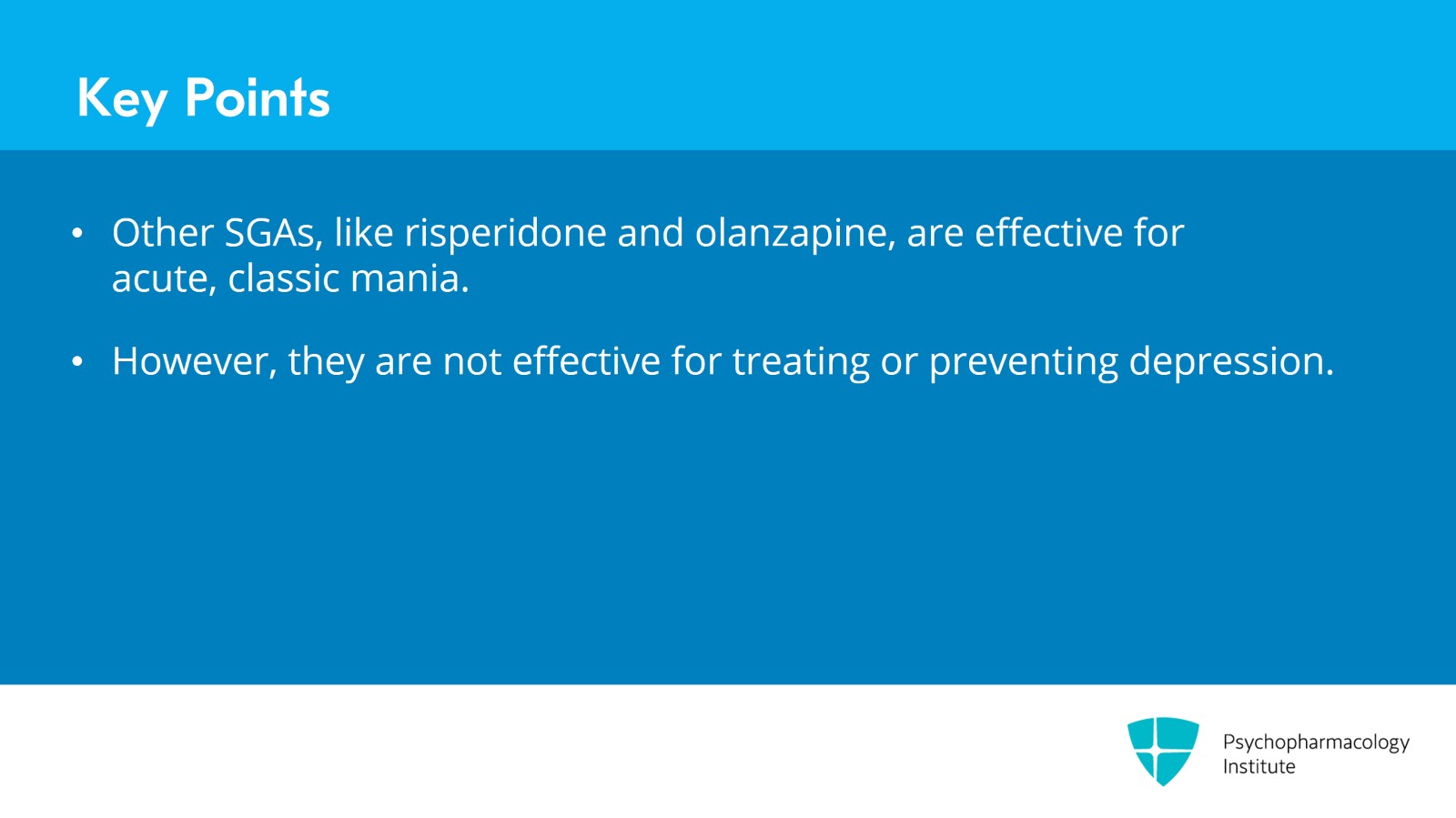 Key Points

• Other SGAs, like risperidone and olanzapine, are effective for acute, classic mania.

• However, they are not effective for treating or preventing depression.

Psychopharmacology Institute